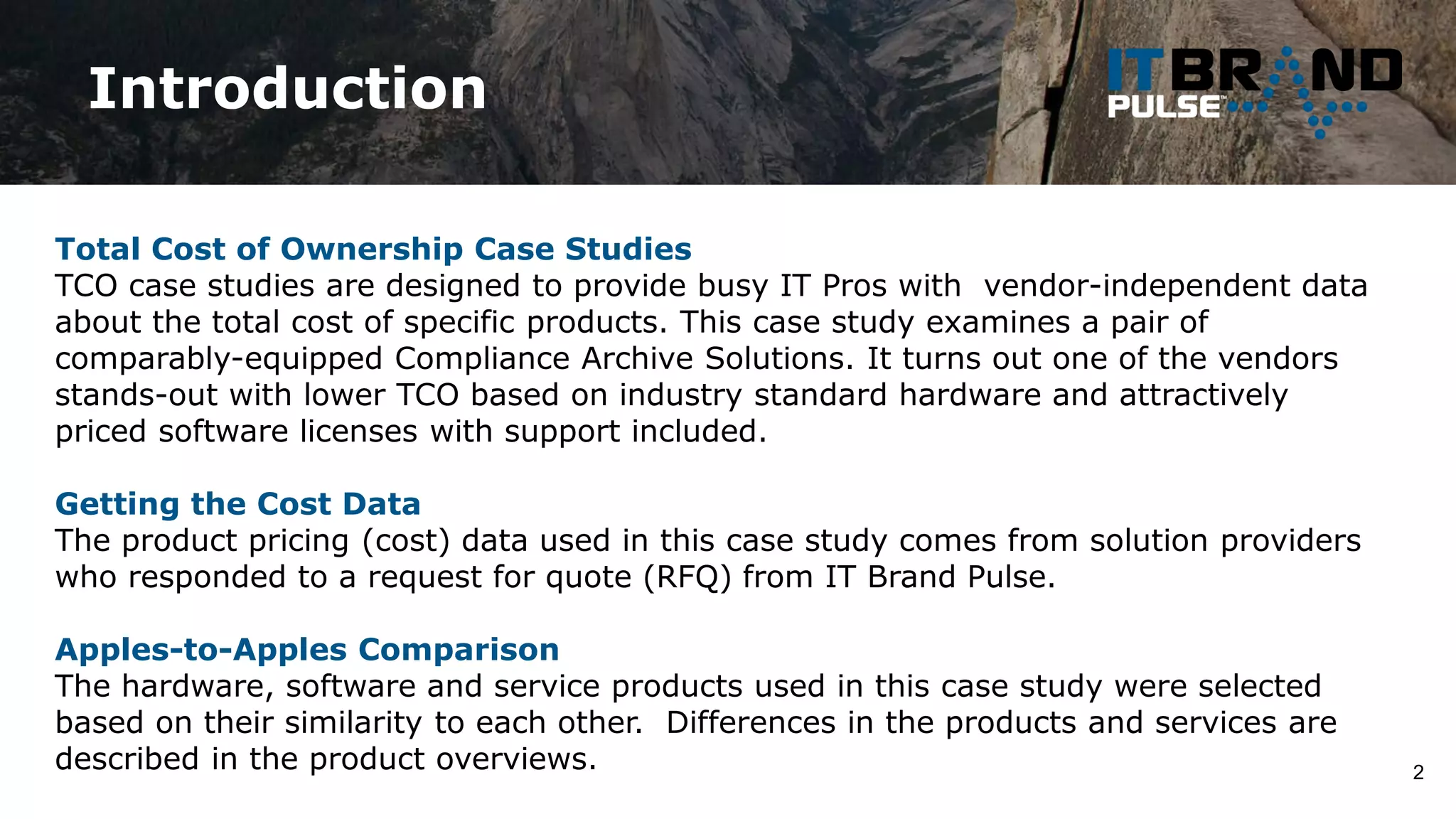 Introduction

IT BRAND PULSE™

Total Cost of Ownership Case Studies
TCO case studies are designed to provide busy IT Pros with vendor-independent data about the total cost of specific products. This case study examines a pair of comparably-equipped Compliance Archive Solutions. It turns out one of the vendors stands-out with lower TCO based on industry standard hardware and attractively priced software licenses with support included.

Getting the Cost Data
The product pricing (cost) data used in this case study comes from solution providers who responded to a request for quote (RFQ) from IT Brand Pulse.

Apples-to-Apples Comparison
The hardware, software and service products used in this case study were selected based on their similarity to each other. Differences in the products and services are described in the product overviews.

2